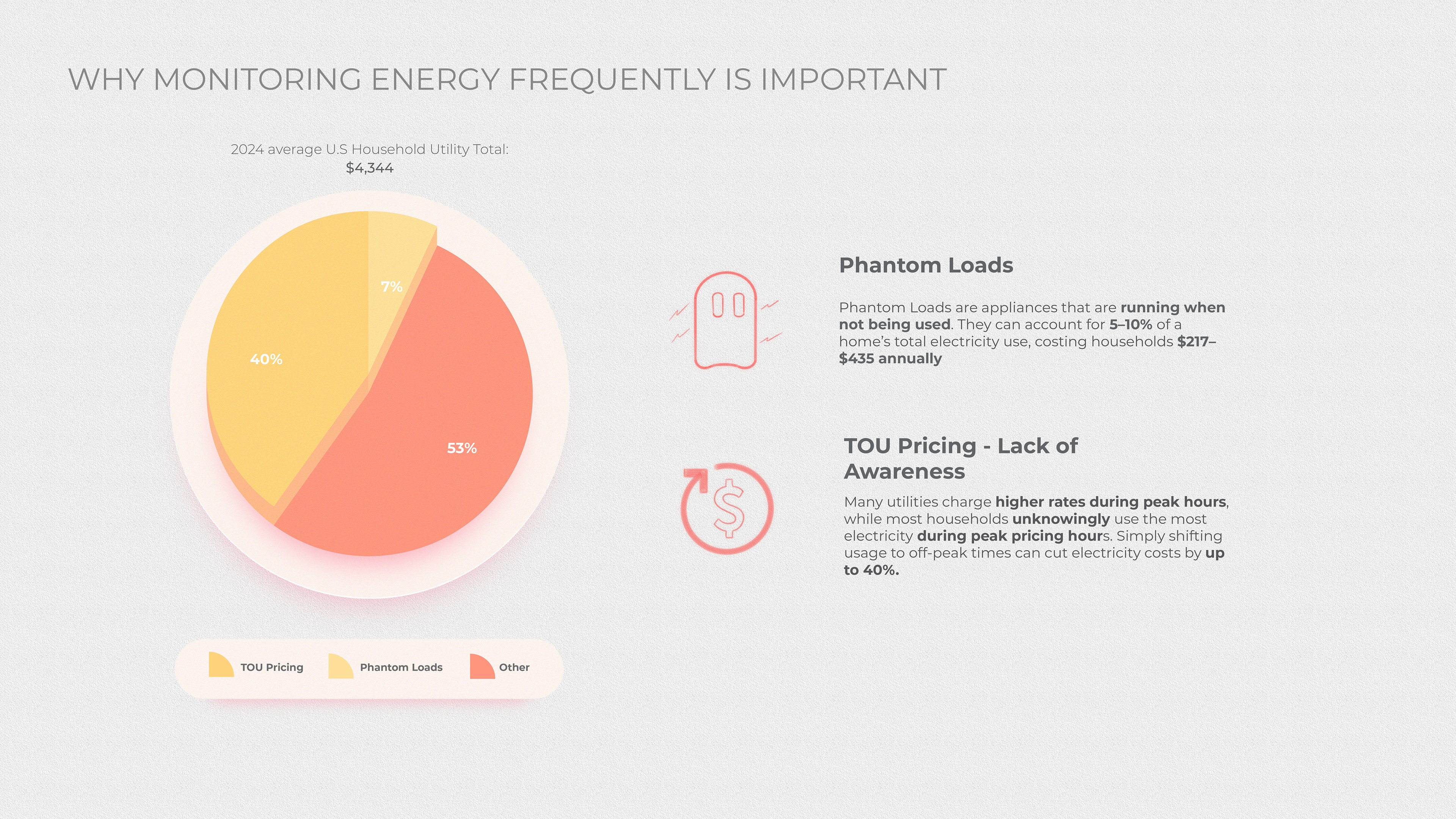 WHY MONITORING ENERGY FREQUENTLY IS IMPORTANT

2024 average U.S Household Utility Total:
$4,344

7%

40%

53%

TOU Pricing
Phantom Loads
Other

Phantom Loads

Phantom Loads are appliances that are running when not being used. They can account for 5–10% of a home's total electricity use, costing households $217–$435 annually

TOU Pricing - Lack of Awareness

Many utilities charge higher rates during peak hours, while most households unknowingly use the most electricity during peak pricing hours. Simply shifting usage to off-peak times can cut electricity costs by up to 40%.